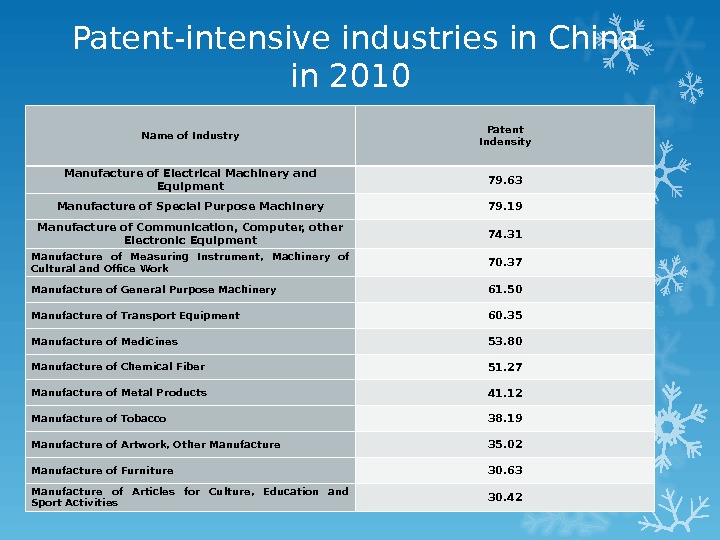 Patent-intensive industries in China in 2010

| Name of Industry | Patent Indensity |
|---|---|
| Manufacture of Electrical Machinery and Equipment | 79.63 |
| Manufacture of Special Purpose Machinery | 79.19 |
| Manufacture of Communication, Computer, other Electronic Equipment | 74.31 |
| Manufacture of Measuring Instrument, Machinery of Cultural and Office Work | 70.37 |
| Manufacture of General Purpose Machinery | 61.50 |
| Manufacture of Transport Equipment | 60.35 |
| Manufacture of Medicines | 53.80 |
| Manufacture of Chemical Fiber | 51.27 |
| Manufacture of Metal Products | 41.12 |
| Manufacture of Tobacco | 38.19 |
| Manufacture of Artwork, Other Manufacture | 35.02 |
| Manufacture of Furniture | 30.63 |
| Manufacture of Articles for Culture, Education and Sport Activities | 30.42 |